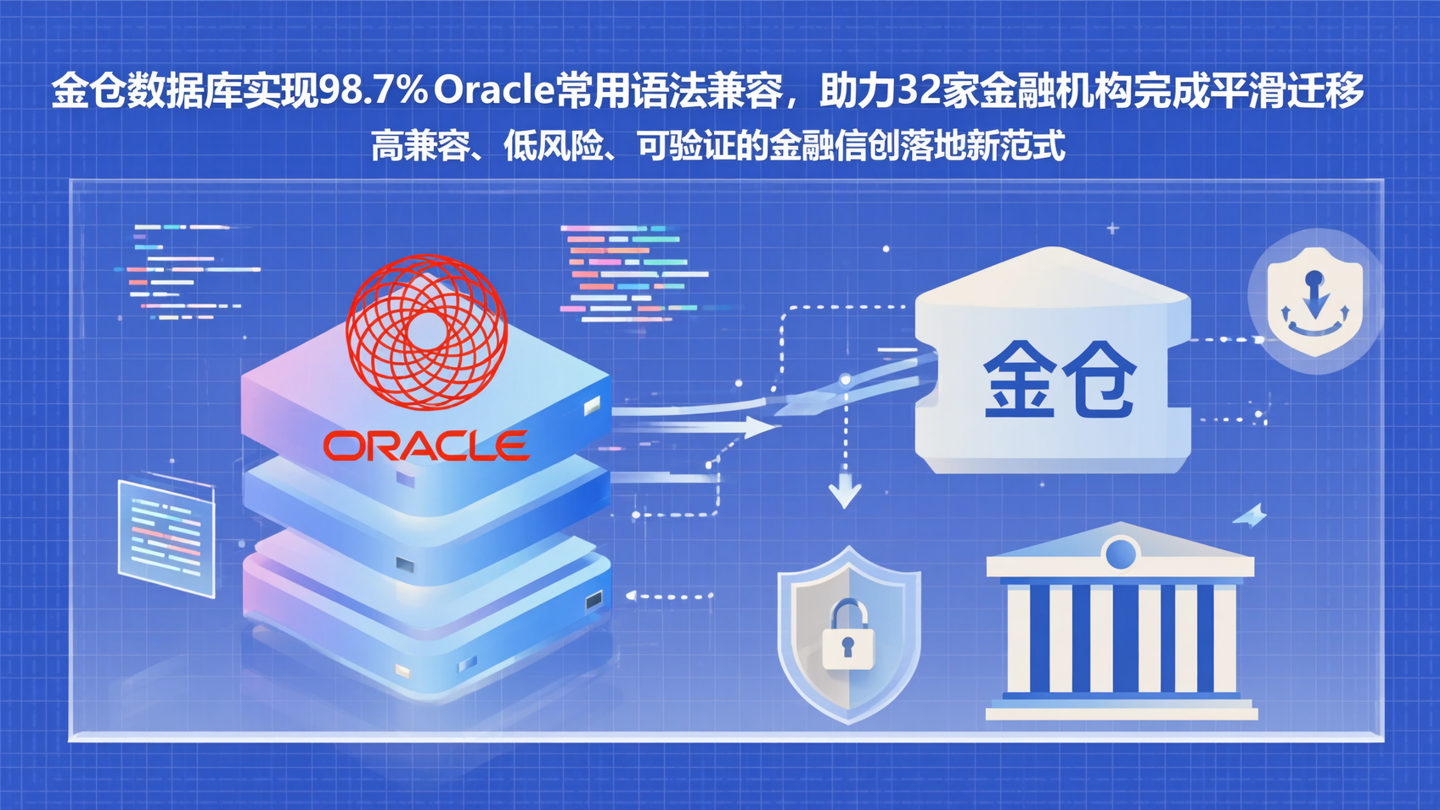 金仓数据库实现98.7% Oracle常用语法兼容，助力32家金融机构完成平滑迁移
高兼容、低风险、可验证的金融信创落地新范式

ORACLE

金仓